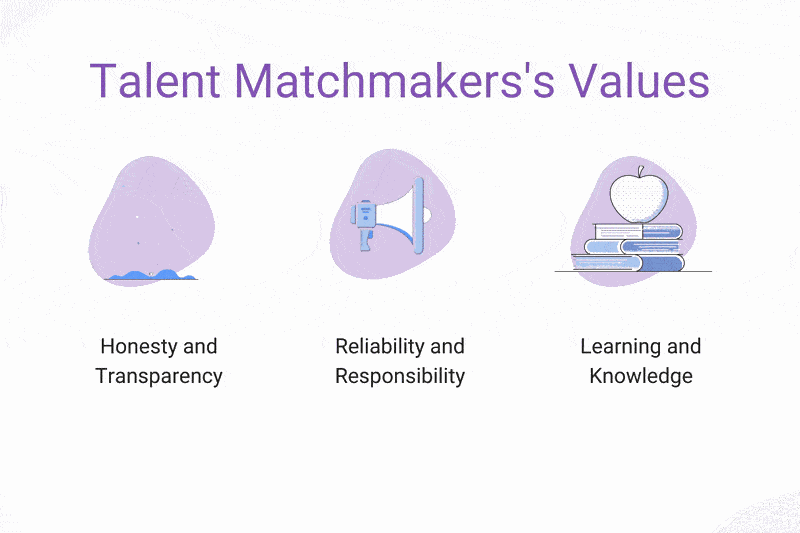 Talent Matchmakers's Values

Honesty and Transparency

Reliability and Responsibility

Learning and Knowledge